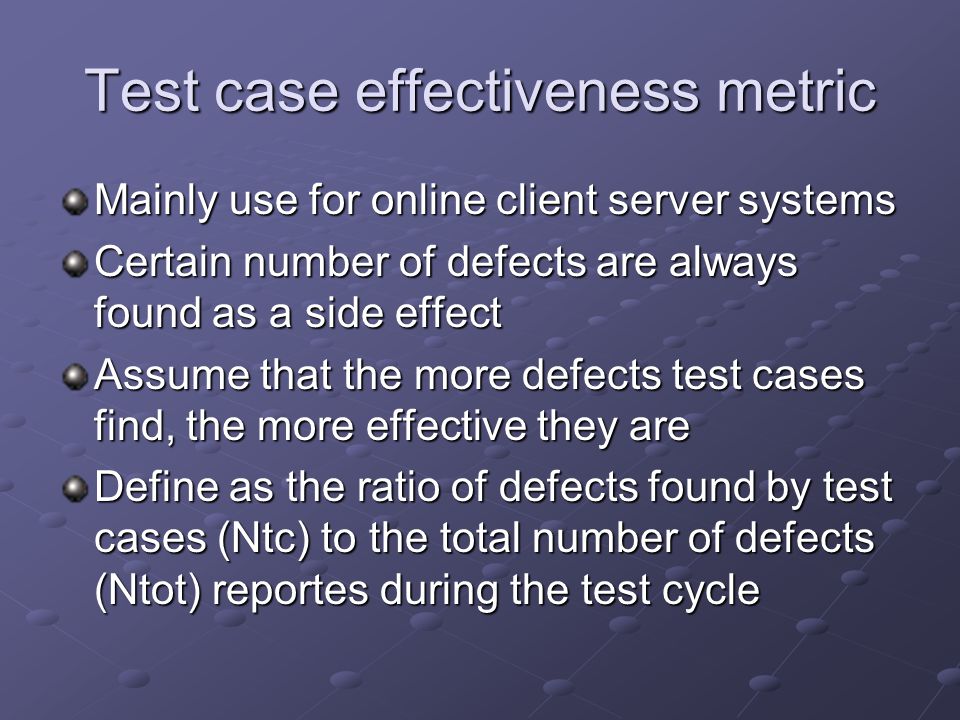 Test case effectiveness metric

Mainly use for online client server systems

Certain number of defects are always found as a side effect

Assume that the more defects test cases find, the more effective they are

Define as the ratio of defects found by test cases (Ntc) to the total number of defects (Ntot) reportes during the test cycle